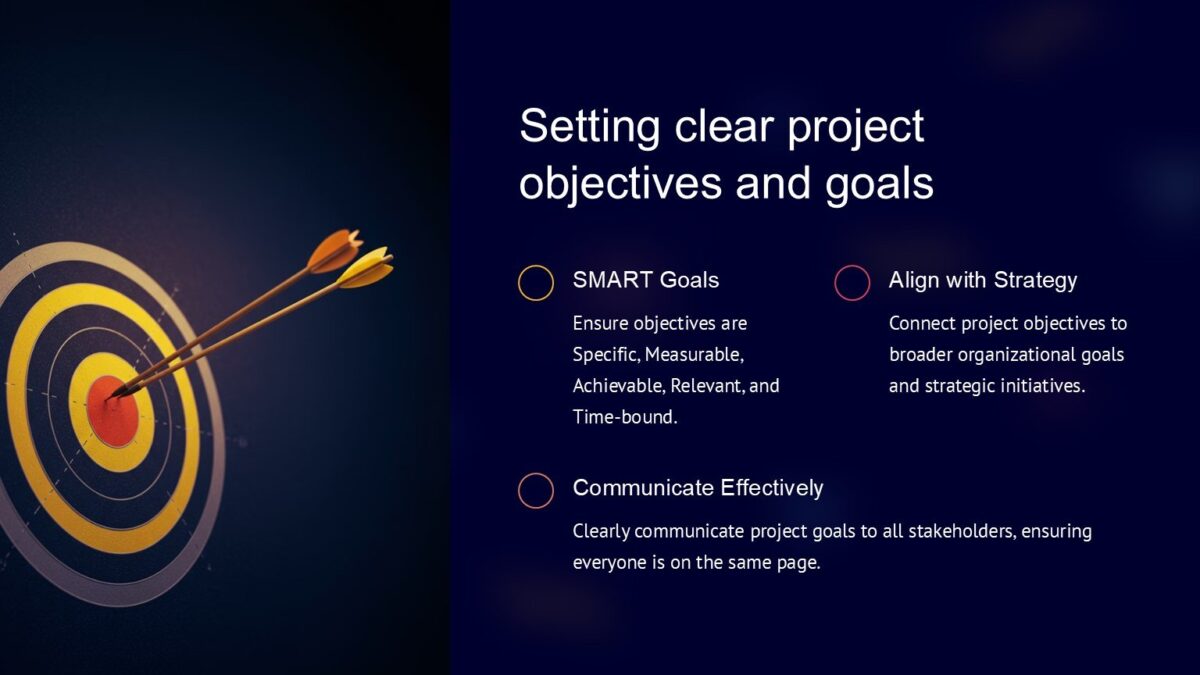 Setting clear project objectives and goals

SMART Goals

Ensure objectives are Specific, Measurable, Achievable, Relevant, and Time-bound.

Align with Strategy

Connect project objectives to broader organizational goals and strategic initiatives.

Communicate Effectively

Clearly communicate project goals to all stakeholders, ensuring everyone is on the same page.